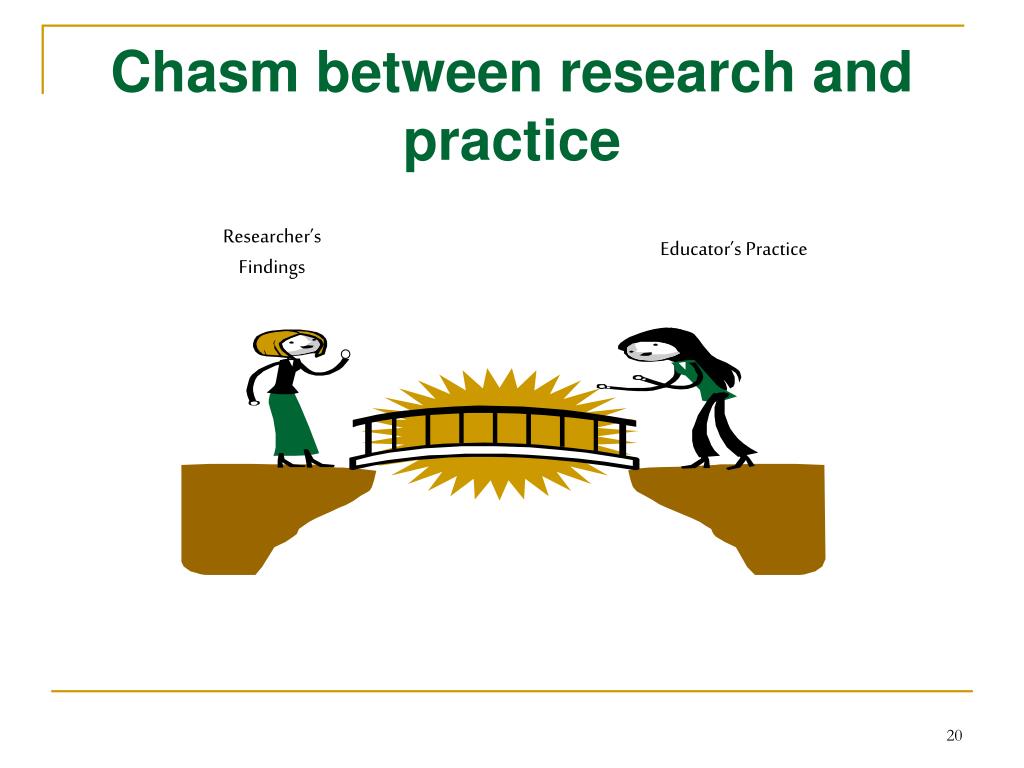 Chasm between research and practice

Researcher's Findings

Educator's Practice

20